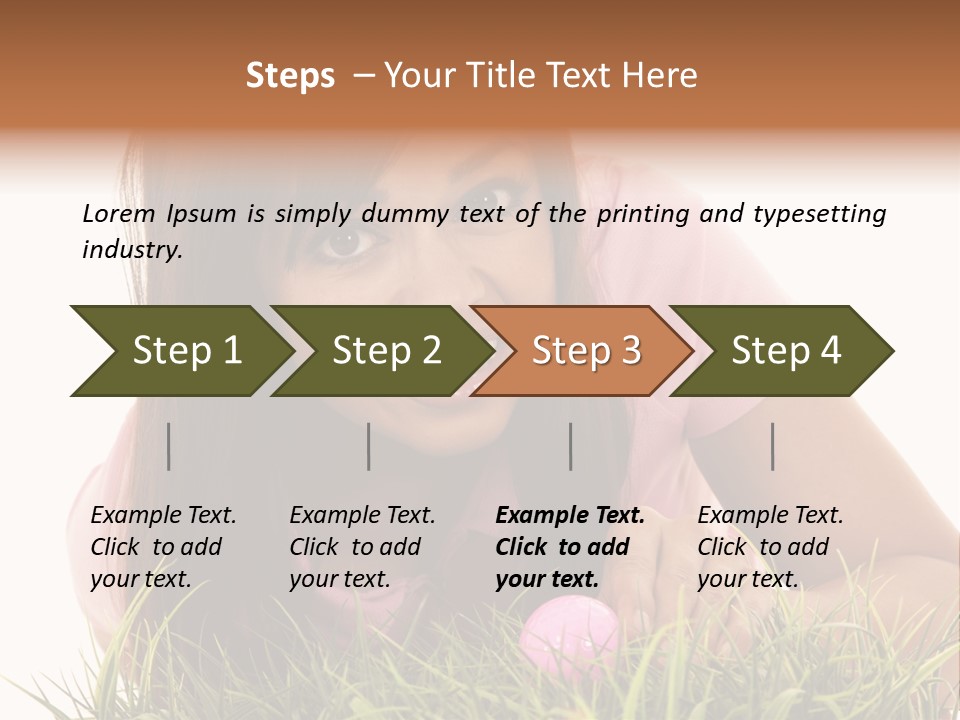 Steps – Your Title Text Here

Lorem Ipsum is simply dummy text of the printing and typesetting industry.

Step 1

Step 2

Step 3

Step 4

Example Text. Click to add your text.

Example Text. Click to add your text.

Example Text. Click to add your text.

Example Text. Click to add your text.